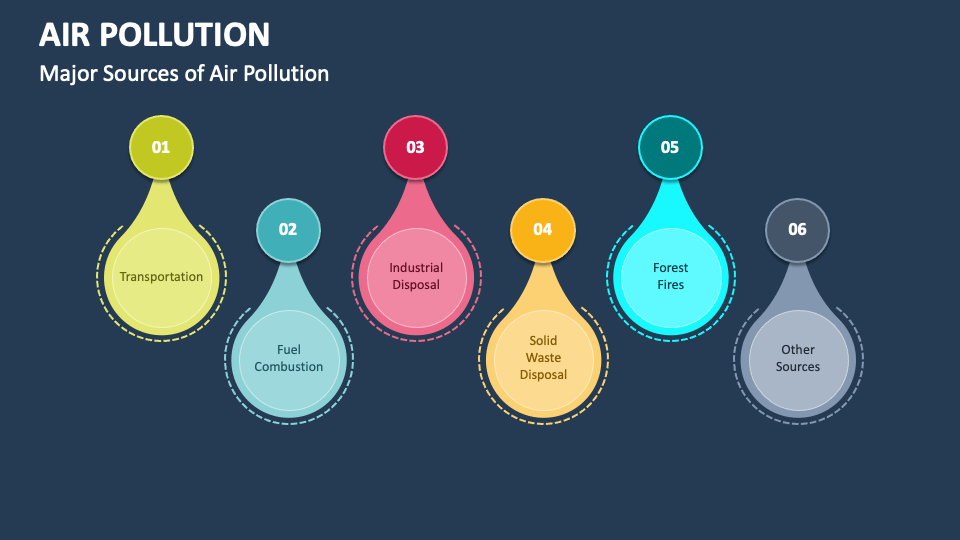 AIR POLLUTION

Major Sources of Air Pollution

01

Transportation

02

Fuel Combustion

03

Industrial Disposal

04

Solid Waste Disposal

05

Forest Fires

06

Other Sources